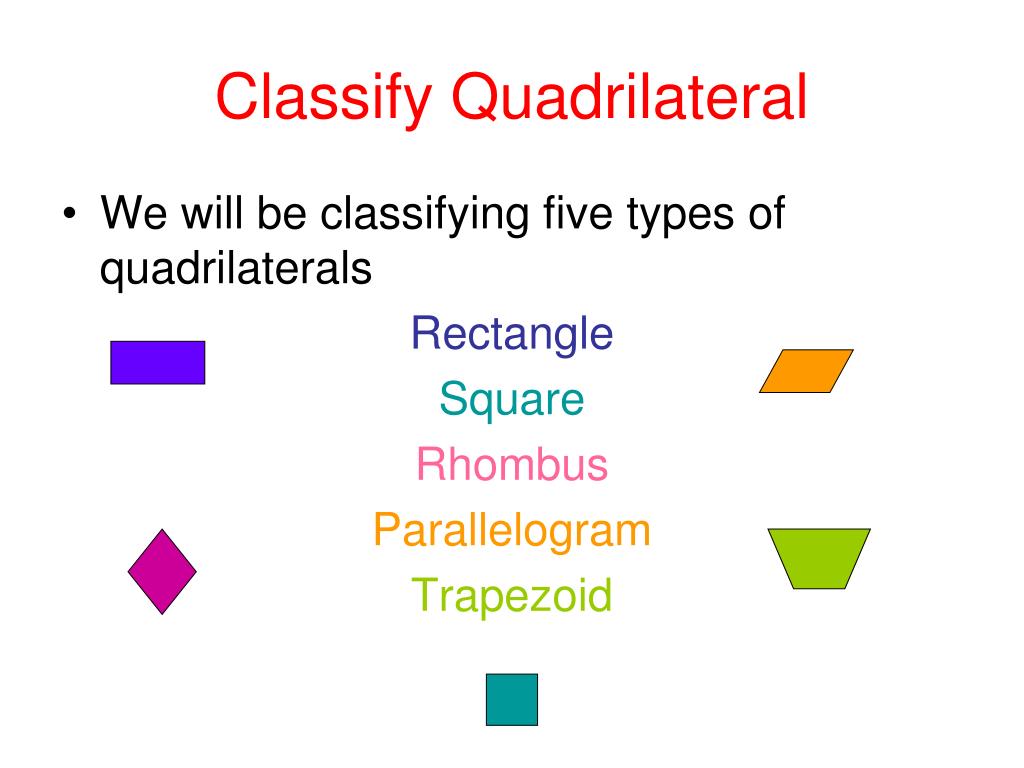 Classify Quadrilateral

• We will be classifying five types of quadrilaterals

Rectangle
Square
Rhombus
Parallelogram
Trapezoid